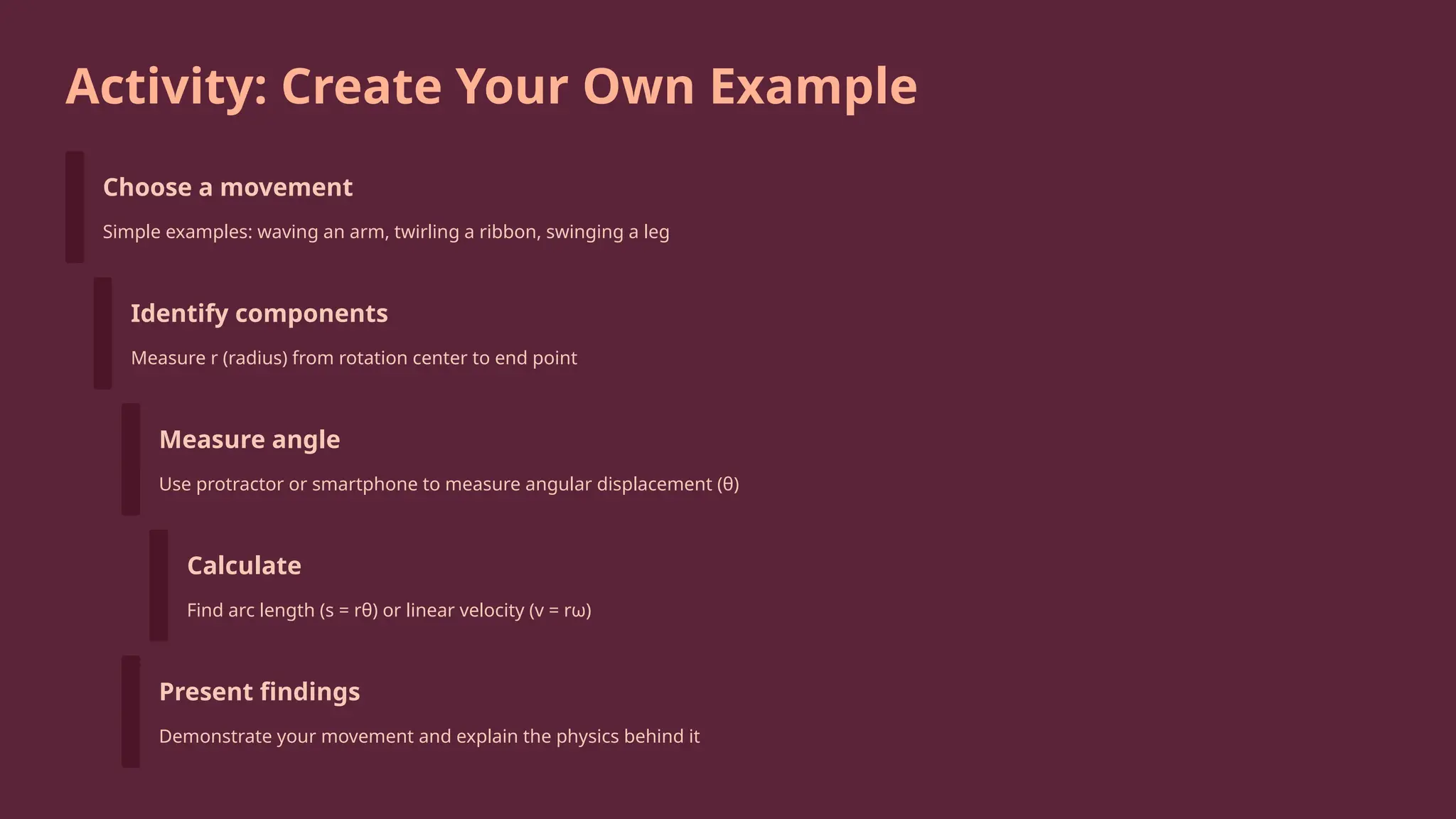 Activity: Create Your Own Example

Choose a movement

Simple examples: waving an arm, twirling a ribbon, swinging a leg

Identify components

Measure r (radius) from rotation center to end point

Measure angle

Use protractor or smartphone to measure angular displacement ($\theta$)

Calculate

Find arc length ($s = r\theta$) or linear velocity ($v = r\omega$)

Present findings

Demonstrate your movement and explain the physics behind it